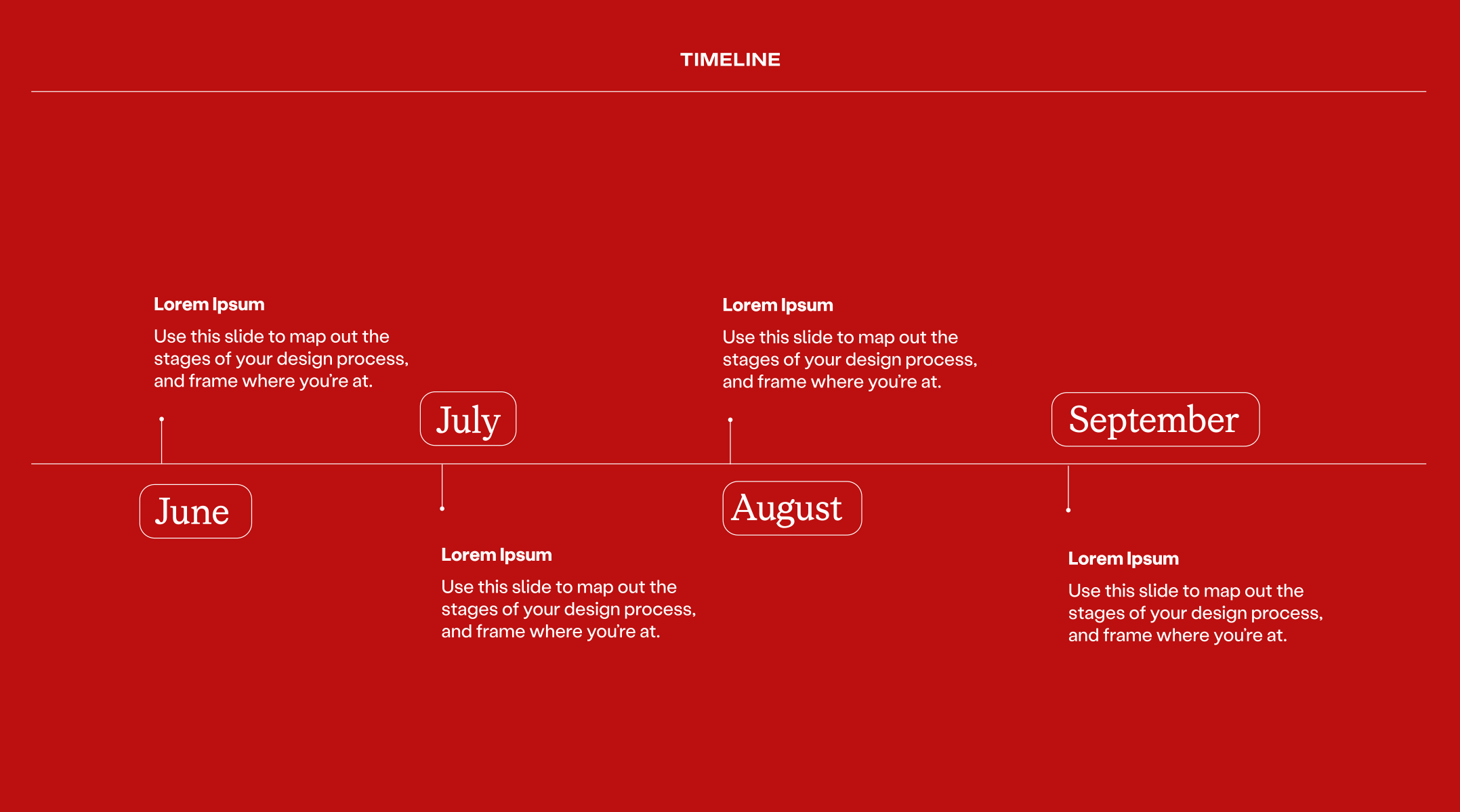 TIMELINE

Lorem Ipsum

Use this slide to map out the stages of your design process, and frame where you're at.

June

July

Lorem Ipsum

Use this slide to map out the stages of your design process, and frame where you're at.

Lorem Ipsum

Use this slide to map out the stages of your design process, and frame where you're at.

August

September

Lorem Ipsum

Use this slide to map out the stages of your design process, and frame where you're at.